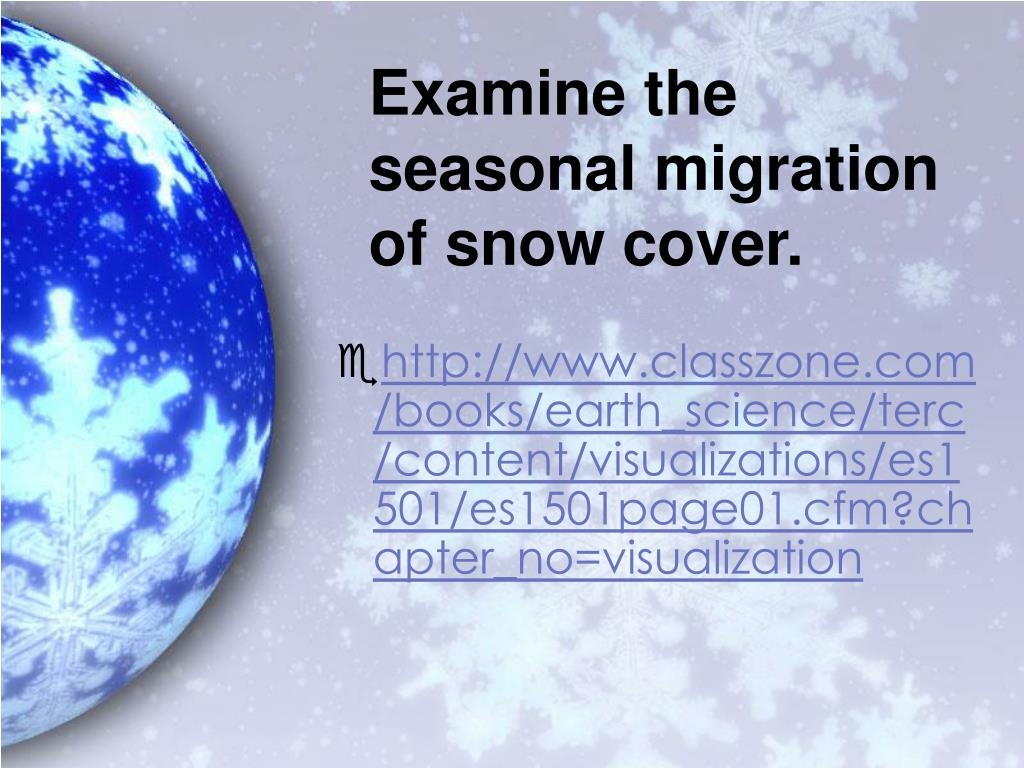 Examine the seasonal migration of snow cover.

http://www.classzone.com/books/earth_science/terc/content/visualizations/es1501/es1501page01.cfm?chapter_no=visualization